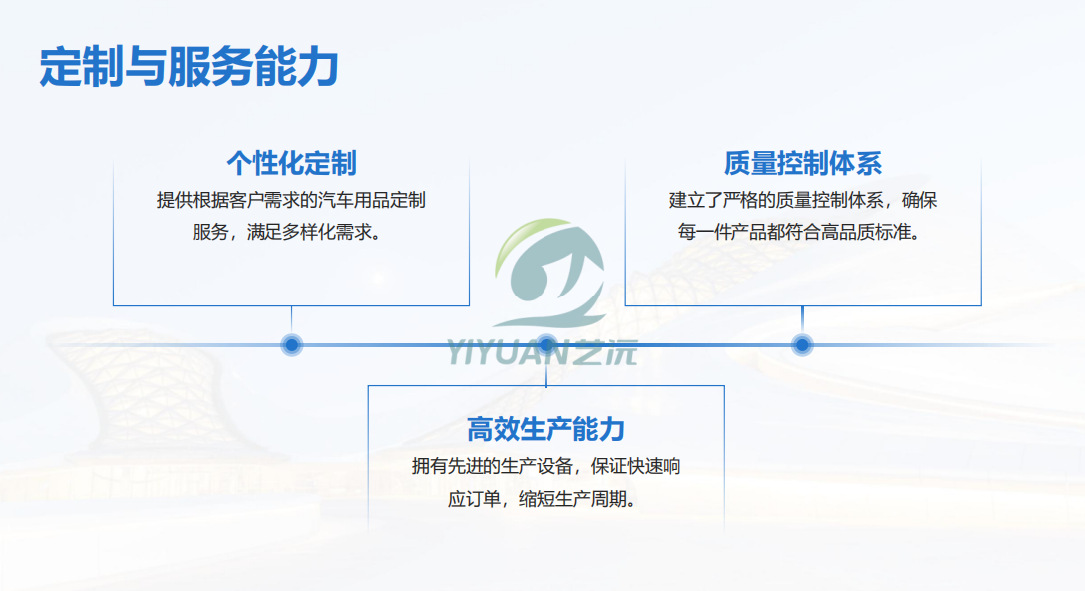 定制与服务能力

个性化定制

提供根据客户需求的汽车用品定制服务，满足多样化需求。

质量控制体系

建立了严格的质量控制体系，确保每一件产品都符合高品质标准。

YIYUAN艺沅

高效生产能力

拥有先进的生产设备，保证快速响应订单，缩短生产周期。